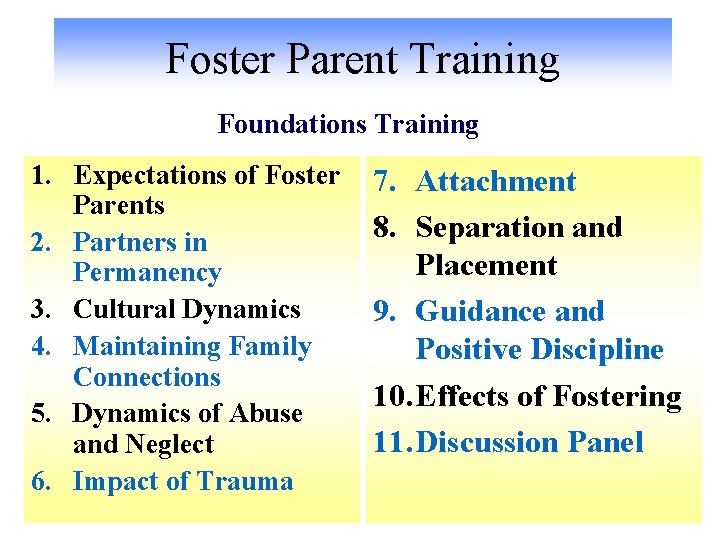 Foster Parent Training

Foundations Training

1. Expectations of Foster Parents
2. Partners in Permanency
3. Cultural Dynamics
4. Maintaining Family Connections
5. Dynamics of Abuse and Neglect
6. Impact of Trauma

7. Attachment
8. Separation and Placement
9. Guidance and Positive Discipline
10. Effects of Fostering
11. Discussion Panel